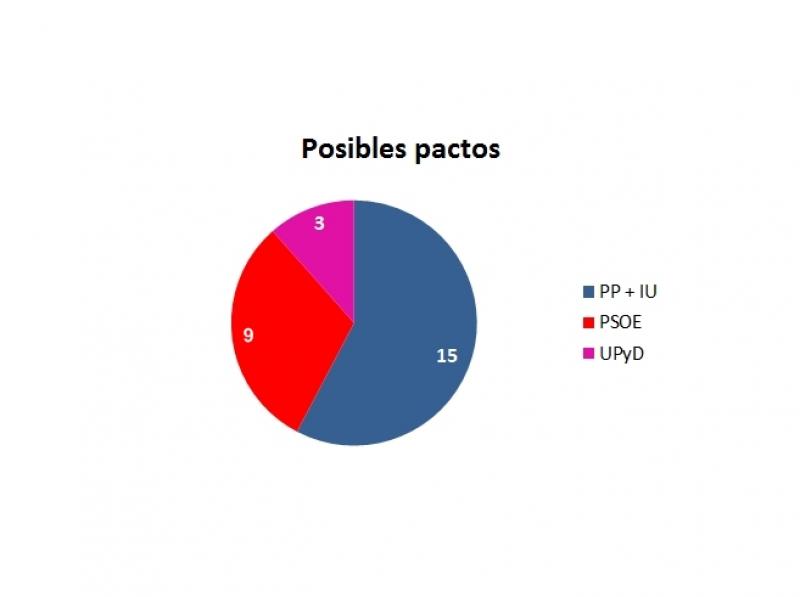 Posibles pactos

3
9
15

PP + IU
PSOE
UPyD